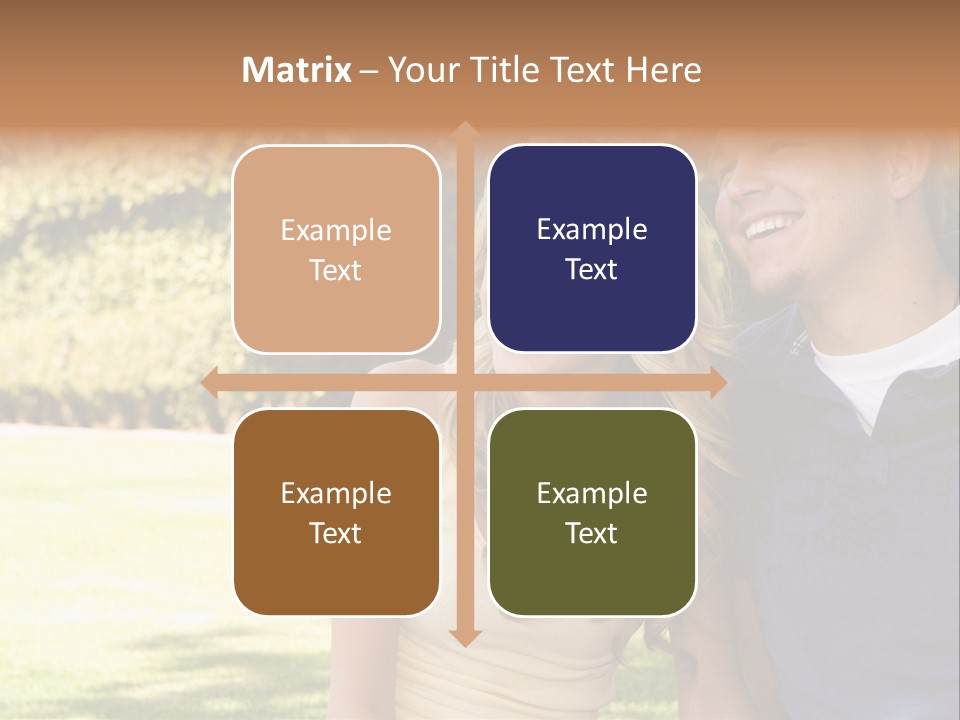 Matrix – Your Title Text Here

Example Text

Example Text

Example Text

Example Text